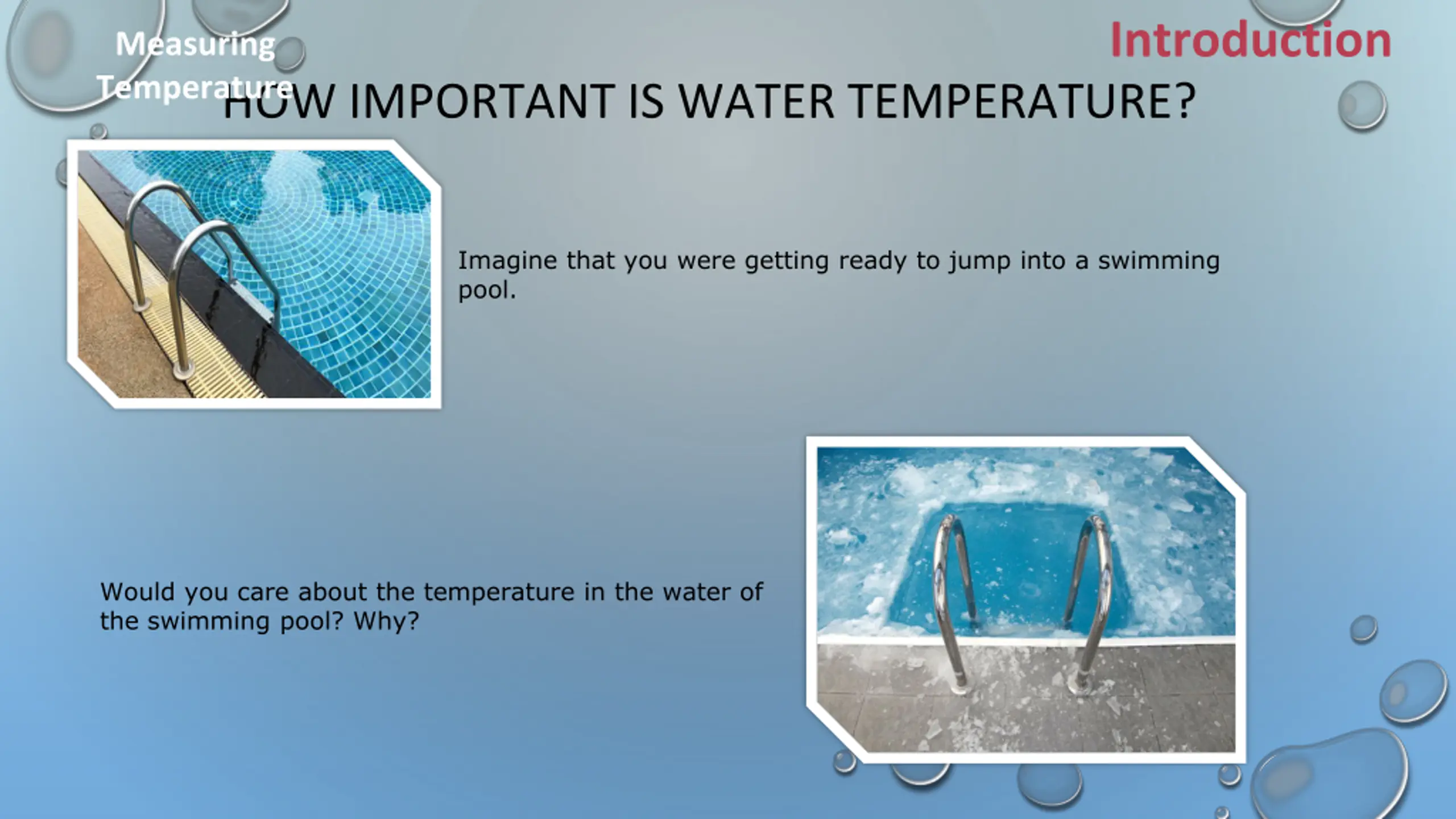 Measuring Temperature

Introduction

HOW IMPORTANT IS WATER TEMPERATURE?

Imagine that you were getting ready to jump into a swimming pool.

Would you care about the temperature in the water of the swimming pool? Why?